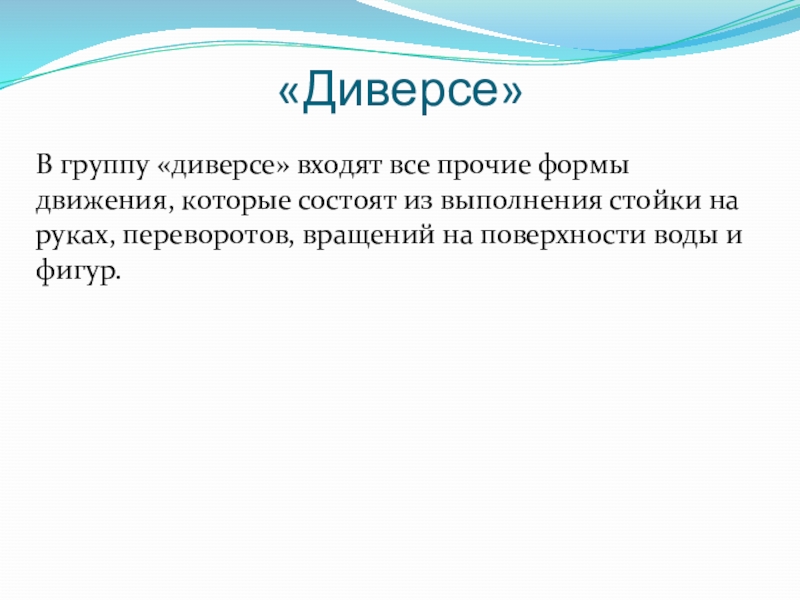 «Диверсе»

В группу «диверсе» входят все прочие формы движения, которые состоят из выполнения стойки на руках, переворотов, вращений на поверхности воды и фигур.